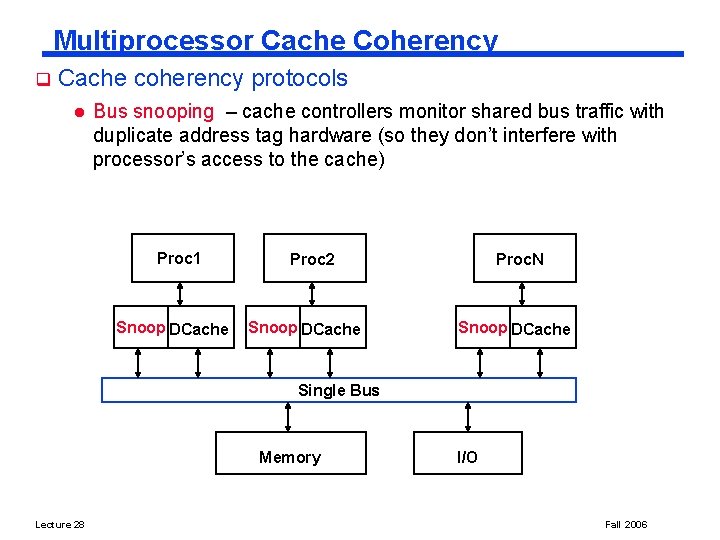 Multiprocessor Cache Coherency

Cache coherency protocols

Bus snooping – cache controllers monitor shared bus traffic with duplicate address tag hardware (so they don't interfere with processor's access to the cache)

Proc1

Proc2

ProcN

Snoop DCache

Snoop DCache

Snoop DCache

Single Bus

Memory

I/O

Lecture 28

Fall 2006